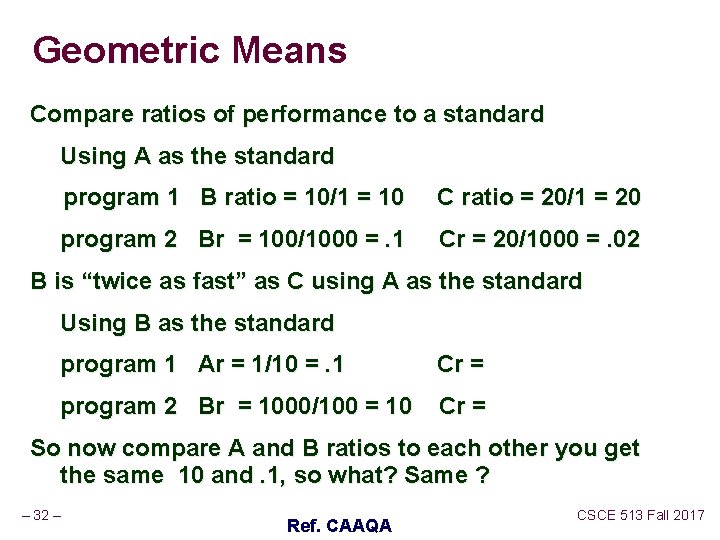 Geometric Means

Compare ratios of performance to a standard

Using A as the standard

program 1 B ratio = 10/1 = 10 C ratio = 20/1 = 20

program 2 Br = 100/1000 = .1 Cr = 20/1000 = .02

B is “twice as fast” as C using A as the standard

Using B as the standard

program 1 Ar = 1/10 = .1 Cr =

program 2 Br = 1000/100 = 10 Cr =

So now compare A and B ratios to each other you get the same 10 and .1, so what? Same ?

– 32 –

Ref. CAAQA

CSCE 513 Fall 2017